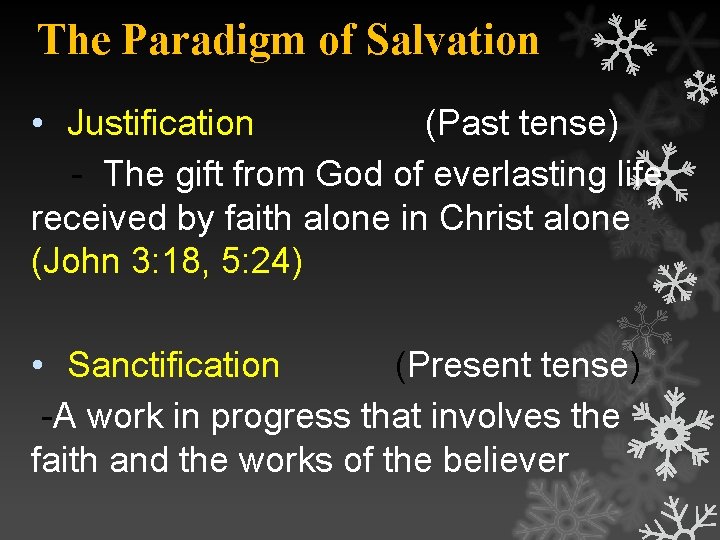 The Paradigm of Salvation

• Justification (Past tense)

- The gift from God of everlasting life received by faith alone in Christ alone (John 3:18, 5:24)

• Sanctification (Present tense)

-A work in progress that involves the faith and the works of the believer